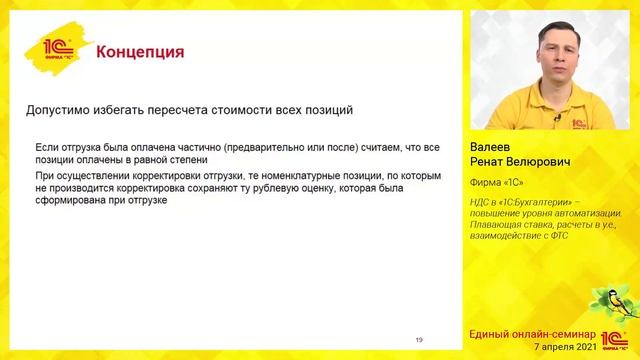 1С ФИРМА "1С"

Концепция

Допустимо избегать пересчета стоимости всех позиций

Если отгрузка была оплачена частично (предварительно или после) считаем, что все позиции оплачены в равной степени

При осуществлении корректировки отгрузки, те номенклатурные позиции, по которым не производится корректировка сохраняют ту рублевую оценку, которая была сформирована при отгрузке

19

1С

Валеев
Ренат Велюрович

Фирма «1С»

НДС в «1С:Бухгалтерии» – повышение уровня автоматизации. Плавающая ставка, расчеты в у.е., взаимодействие с ФТС

Единый онлайн-семинар
7 апреля 2021

1С ФИРМА "1С"